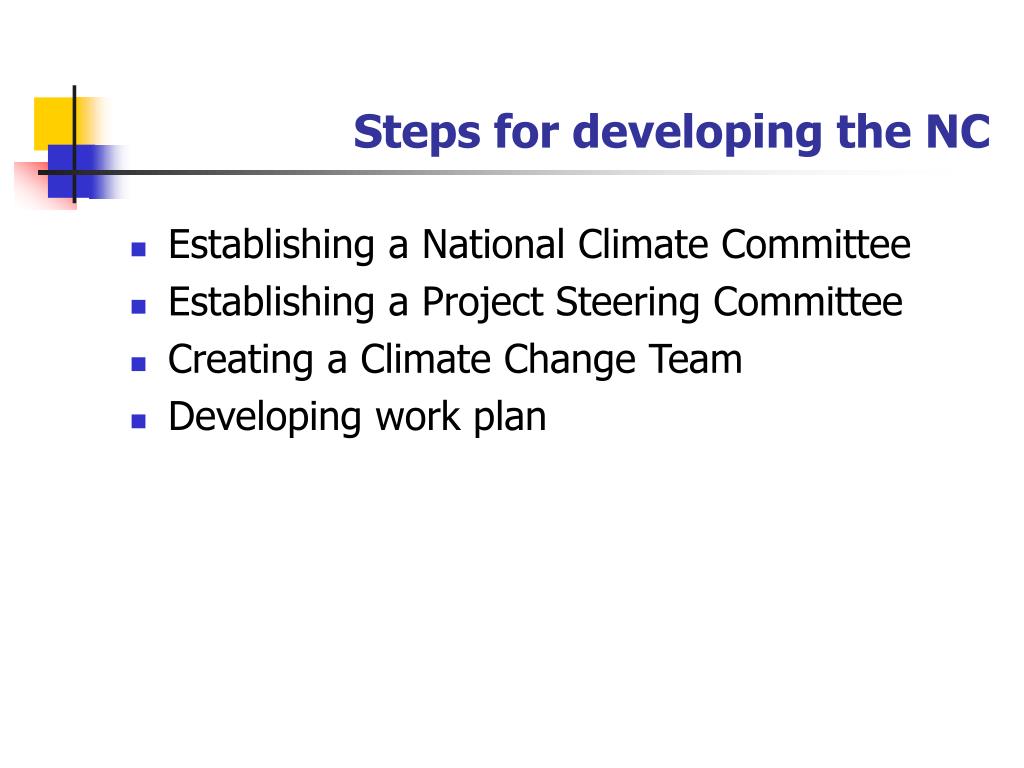 Steps for developing the NC

- Establishing a National Climate Committee
- Establishing a Project Steering Committee
- Creating a Climate Change Team
- Developing work plan